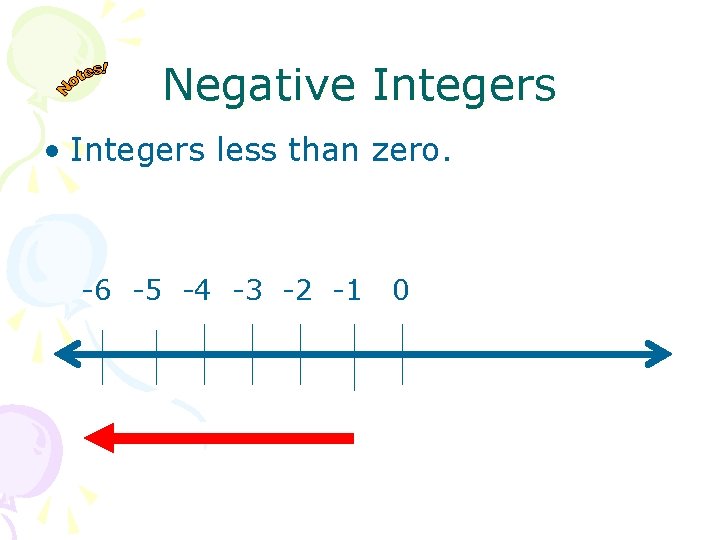 Notes!

Negative Integers

• Integers less than zero.

-6 -5 -4 -3 -2 -1 0